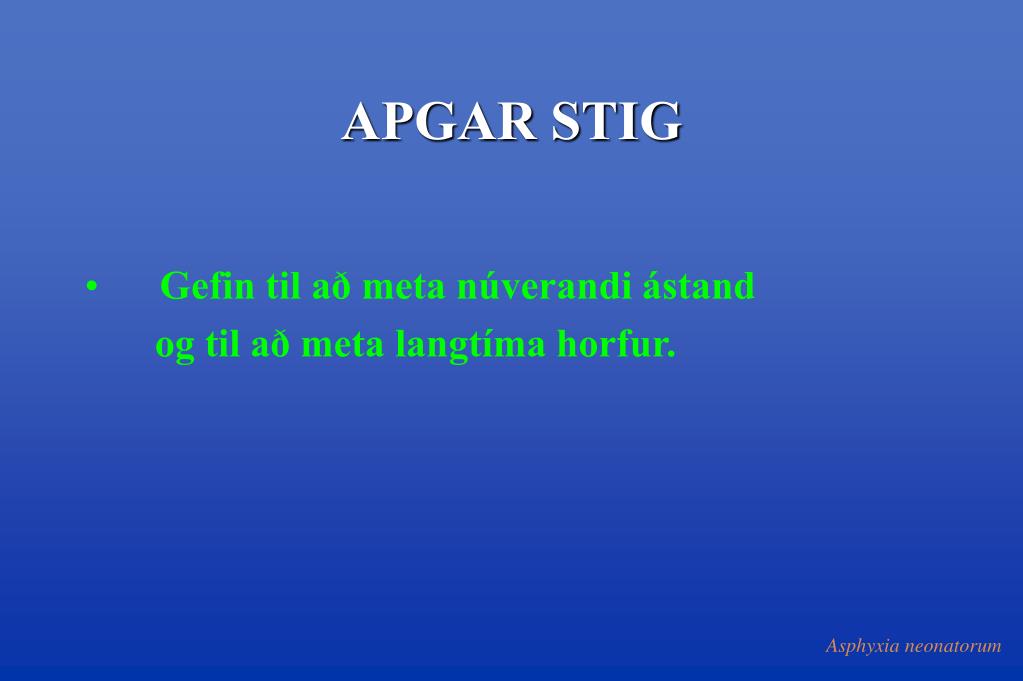 APGAR STIG

• Gefin til að meta núverandi ástand og til að meta langtíma horfur.

Asphyxia neonatorum